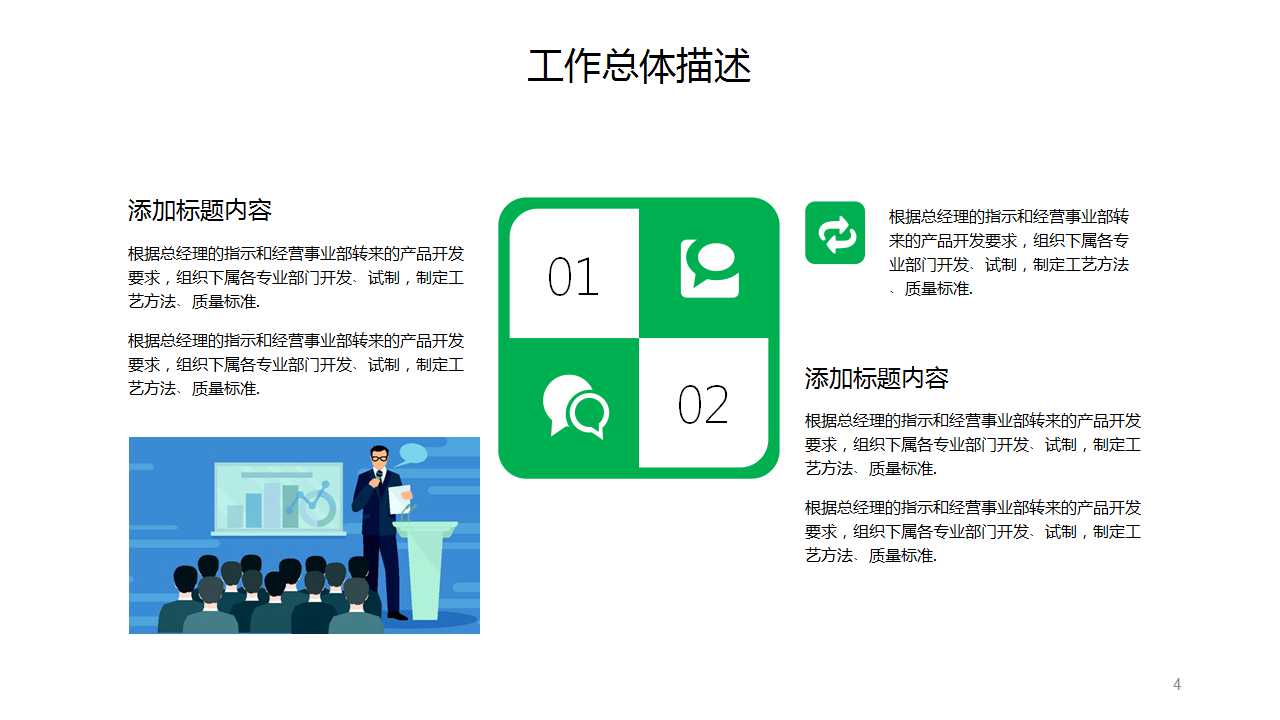 工作总体描述

添加标题内容

根据总经理的指示和经营事业部转来的产品开发要求，组织下属各专业部门开发、试制，制定工艺方法、质量标准.

根据总经理的指示和经营事业部转来的产品开发要求，组织下属各专业部门开发、试制，制定工艺方法、质量标准.

01

02

根据总经理的指示和经营事业部转来的产品开发要求，组织下属各专业部门开发、试制，制定工艺方法、质量标准.

添加标题内容

根据总经理的指示和经营事业部转来的产品开发要求，组织下属各专业部门开发、试制，制定工艺方法、质量标准.

根据总经理的指示和经营事业部转来的产品开发要求，组织下属各专业部门开发、试制，制定工艺方法、质量标准.

4